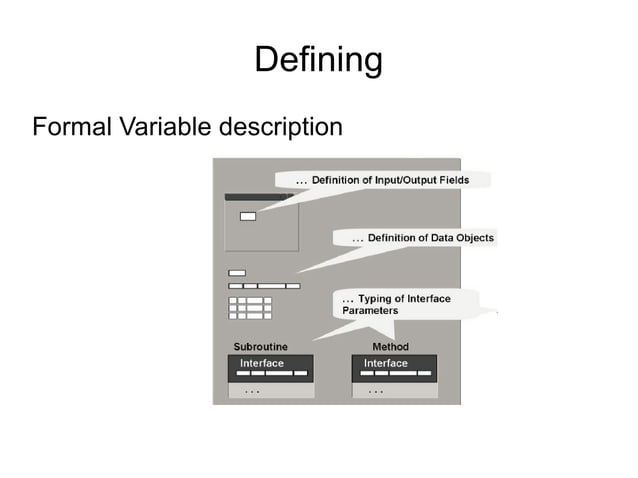 Defining

Formal Variable description

... Definition of Input/Output Fields

... Definition of Data Objects

... Typing of Interface Parameters

Subroutine

Interface

...

Method

Interface

...